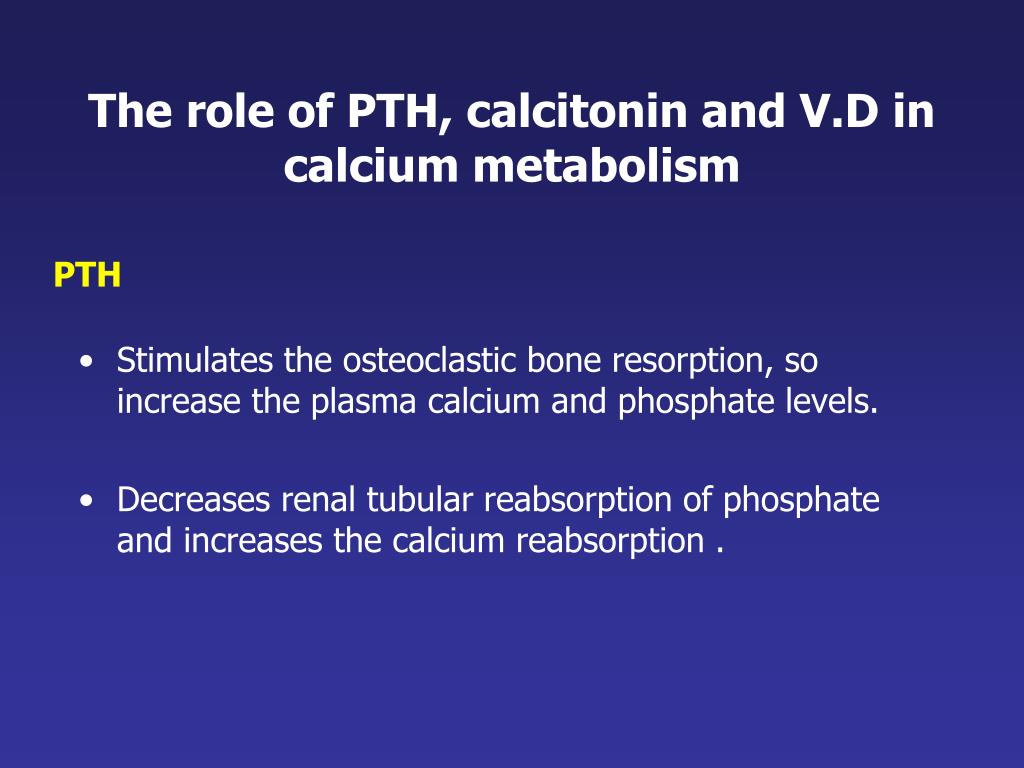 The role of PTH, calcitonin and V.D in calcium metabolism

PTH

• Stimulates the osteoclastic bone resorption, so increase the plasma calcium and phosphate levels.

• Decreases renal tubular reabsorption of phosphate and increases the calcium reabsorption .